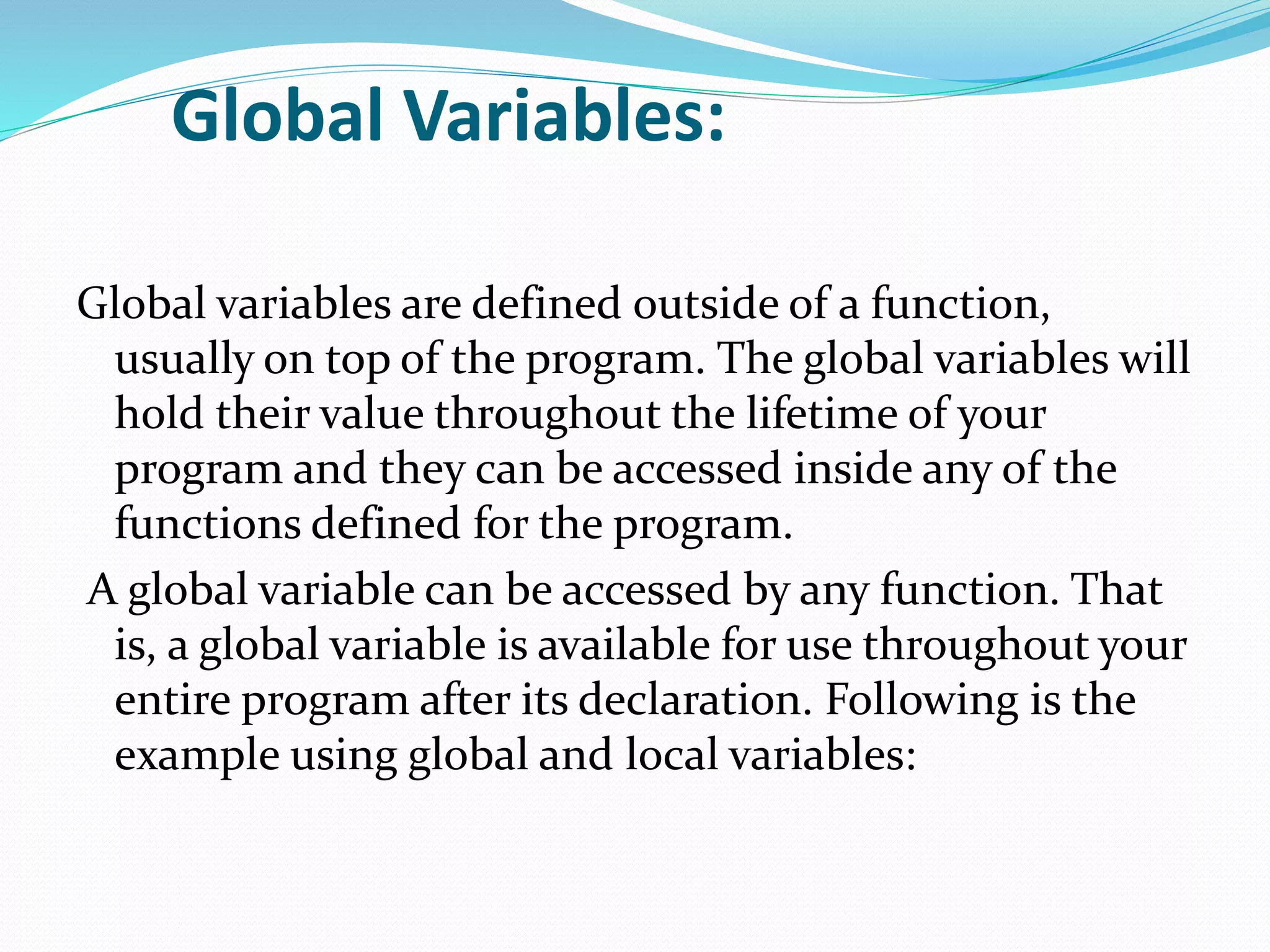 Global Variables:

Global variables are defined outside of a function, usually on top of the program. The global variables will hold their value throughout the lifetime of your program and they can be accessed inside any of the functions defined for the program.

A global variable can be accessed by any function. That is, a global variable is available for use throughout your entire program after its declaration. Following is the example using global and local variables: